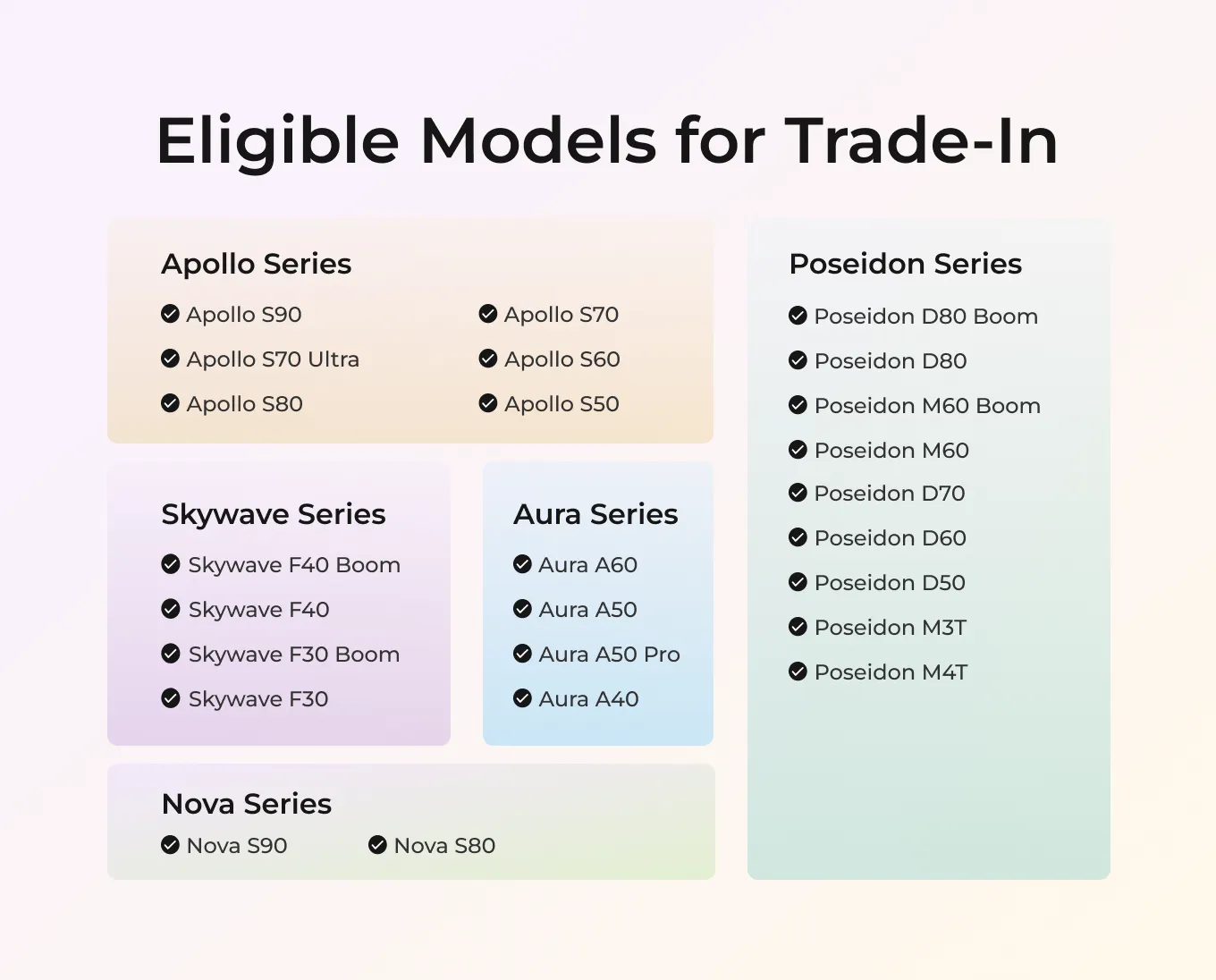 Eligible Models for Trade-In

Apollo Series

Apollo S90
Apollo S70 Ultra
Apollo S80

Apollo S70
Apollo S60
Apollo S50

Skywave Series

Skywave F40 Boom
Skywave F40
Skywave F30 Boom
Skywave F30

Aura Series

Aura A60
Aura A50
Aura A50 Pro
Aura A40

Nova Series

Nova S90
Nova S80

Poseidon Series

Poseidon D80 Boom
Poseidon D80
Poseidon M60 Boom
Poseidon M60
Poseidon D70
Poseidon D60
Poseidon D50
Poseidon M3T
Poseidon M4T